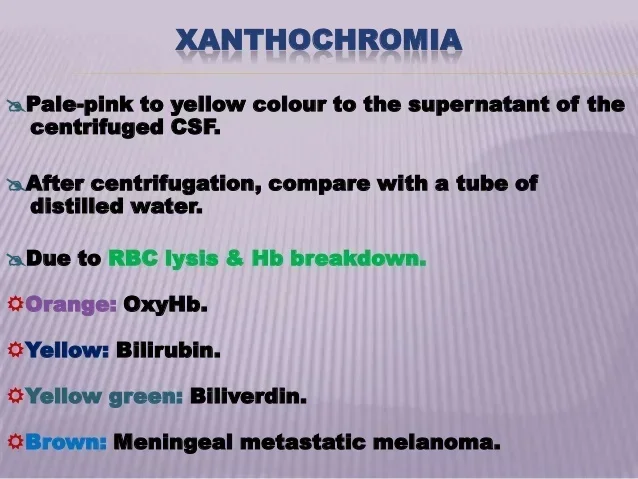 XANTHOCHROMIA

Pale-pink to yellow colour to the supernatant of the centrifuged CSF.

After centrifugation, compare with a tube of distilled water.

Due to RBC lysis & Hb breakdown.

Orange: OxyHb.

Yellow: Bilirubin.

Yellow green: Biliverdin.

Brown: Meningeal metastatic melanoma.